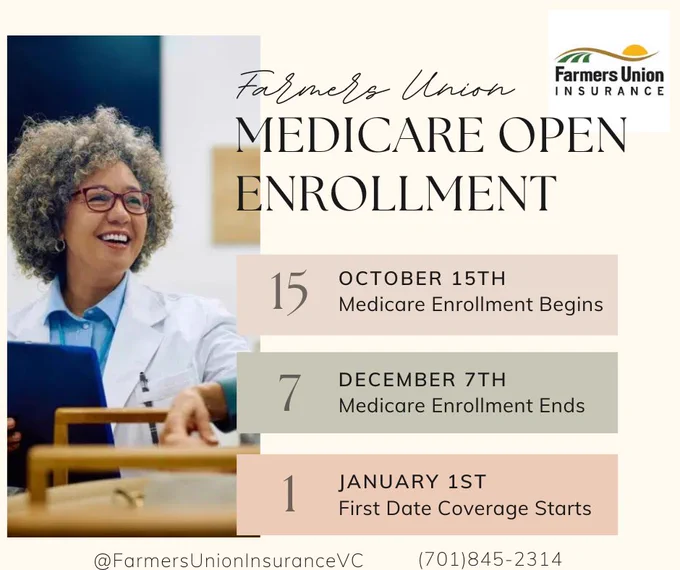 Farmers Union
INSURANCE

Farmers Union
MEDICARE OPEN ENROLLMENT

15 OCTOBER 15TH
Medicare Enrollment Begins

7 DECEMBER 7TH
Medicare Enrollment Ends

1 JANUARY 1ST
First Date Coverage Starts

@FarmersUnionInsuranceVC (701)845-2314